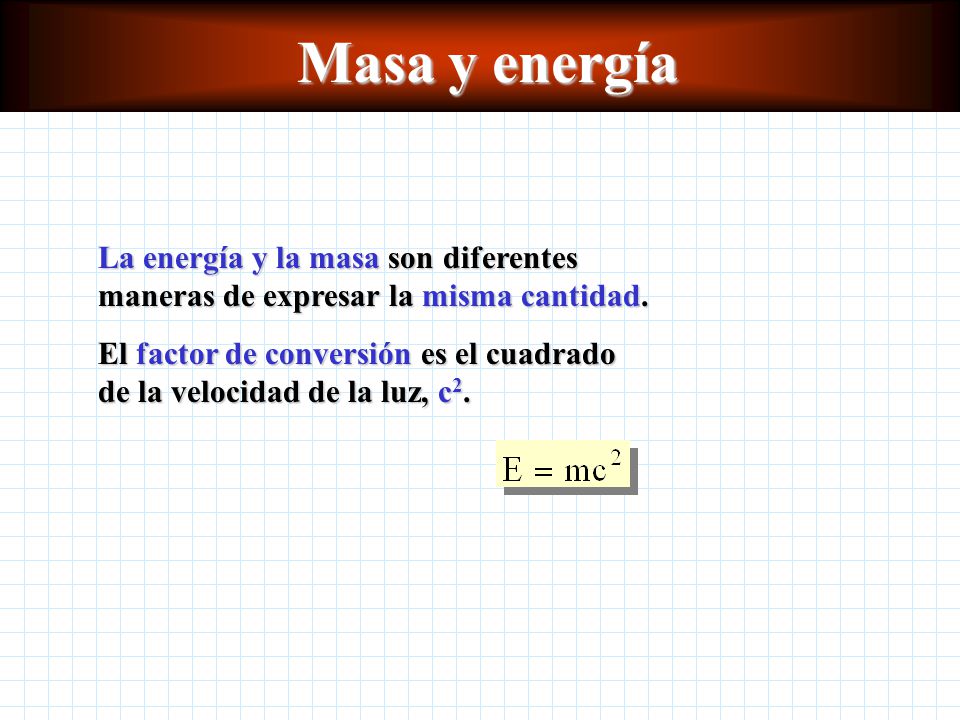 Masa y energía

La energía y la masa son diferentes maneras de expresar la misma cantidad.

El factor de conversión es el cuadrado de la velocidad de la luz, $c^2$.

$E = mc^2$